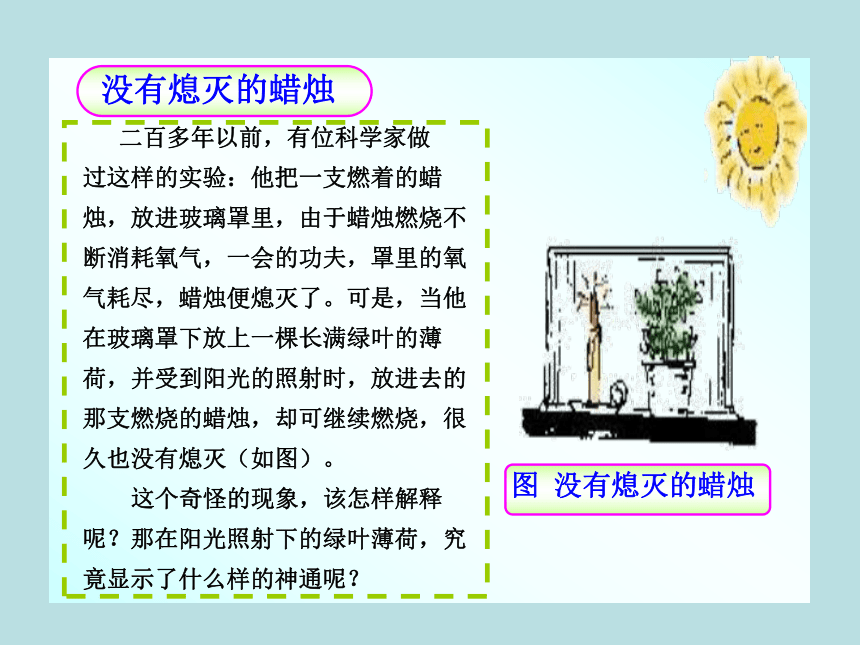 没有熄灭的蜡烛

二百多年以前，有位科学家做过这样的实验：他把一支燃着的蜡烛，放进玻璃罩里，由于蜡烛燃烧不断消耗氧气，一会的功夫，罩里的氧气耗尽，蜡烛便熄灭了。可是，当他在玻璃罩下放上一棵长满绿叶的薄荷，并受到阳光的照射时，放进去的那支燃烧的蜡烛，却可继续燃烧，很久也没有熄灭（如图）。

这个奇怪的现象，该怎样解释呢？那在阳光照射下的绿叶薄荷，究竟显示了什么样的神通呢？

图 没有熄灭的蜡烛